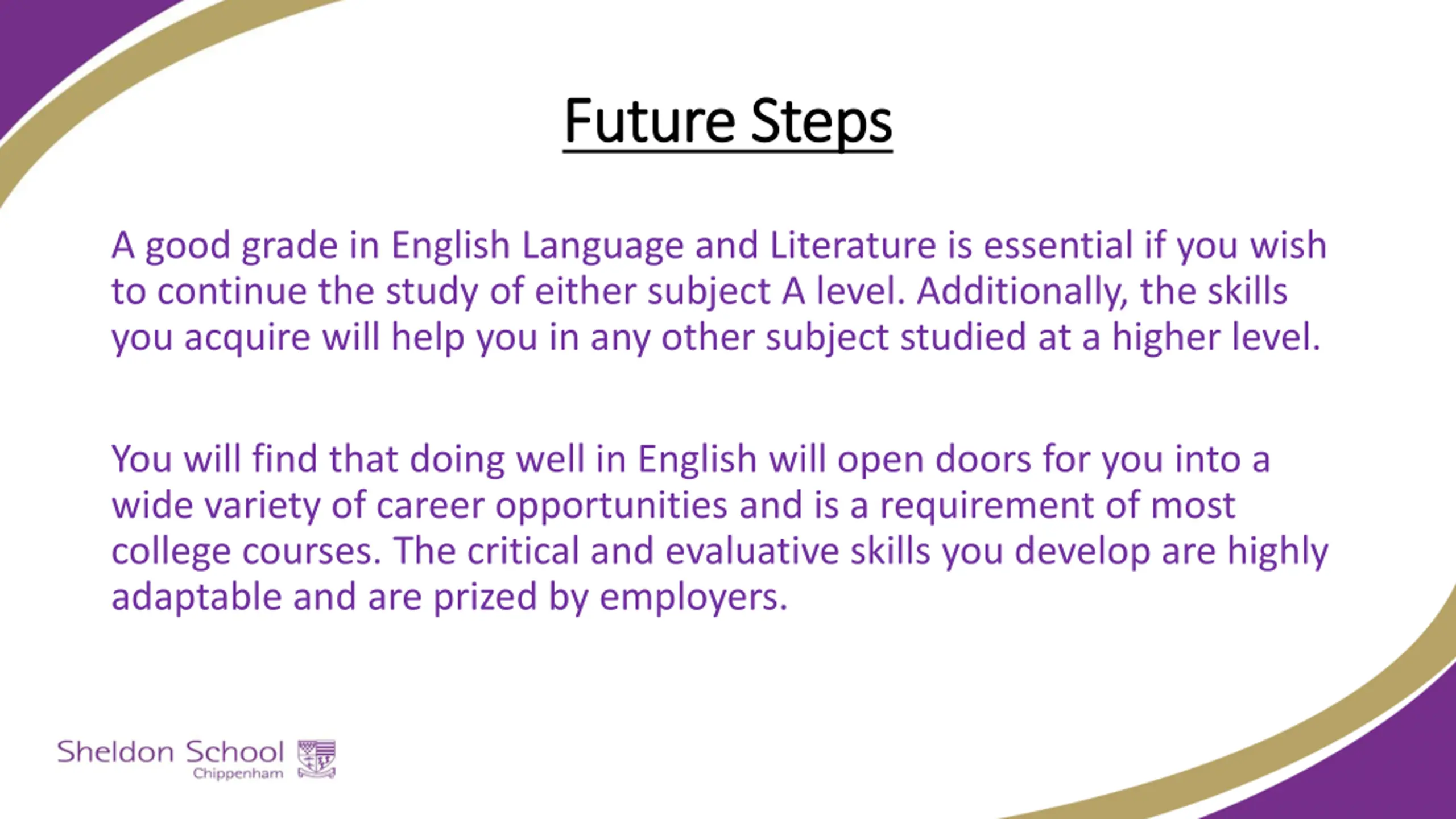 Future Steps

A good grade in English Language and Literature is essential if you wish to continue the study of either subject A level. Additionally, the skills you acquire will help you in any other subject studied at a higher level.

You will find that doing well in English will open doors for you into a wide variety of career opportunities and is a requirement of most college courses. The critical and evaluative skills you develop are highly adaptable and are prized by employers.

Sheldon School
Chippenham